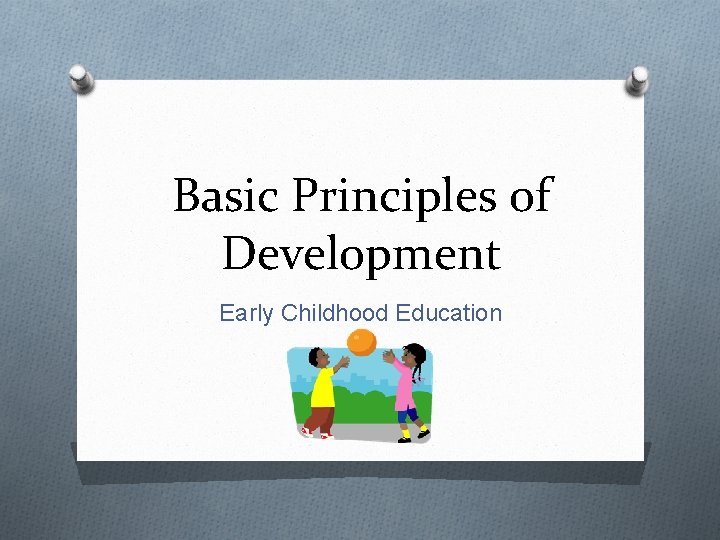 Basic Principles of Development

Early Childhood Education